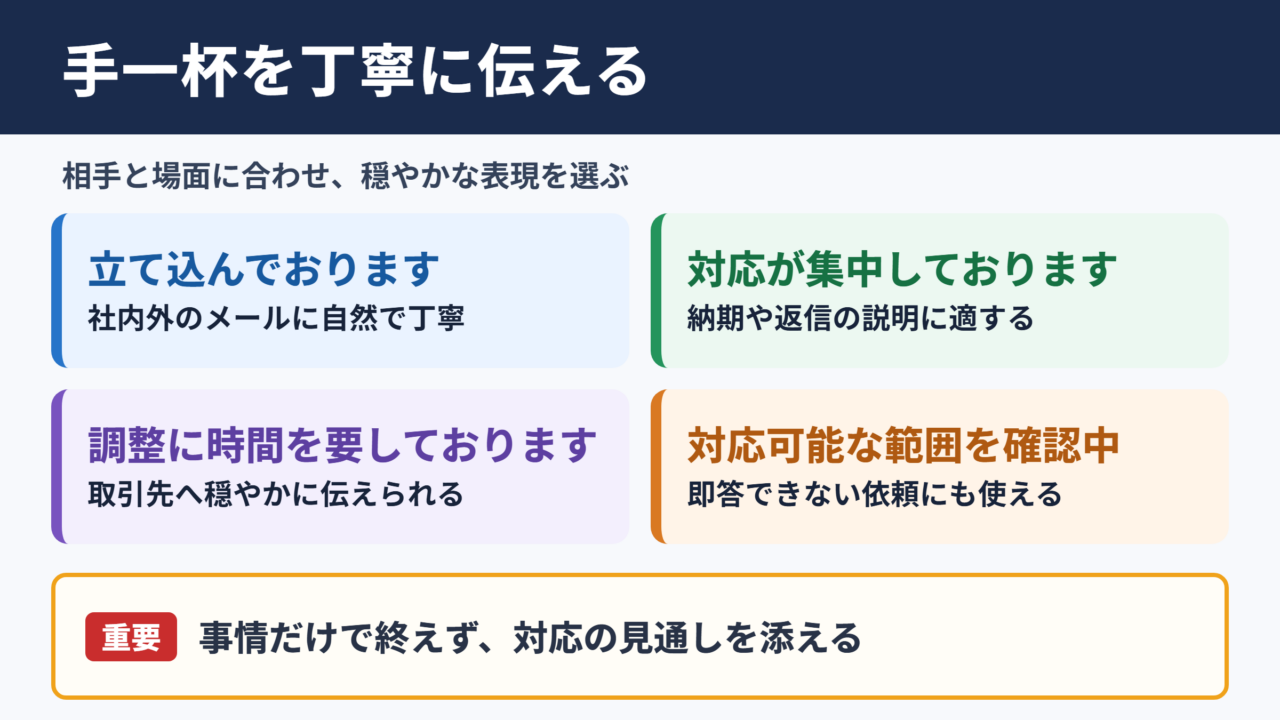 手一杯を丁寧に伝える

相手と場面に合わせ、穏やかな表現を選ぶ

立て込んでおります
社内外のメールに自然で丁寧

対応が集中しております
納期や返信の説明に適する

調整に時間を要しております
取引先へ穏やかに伝えられる

対応可能な範囲を確認中
即答できない依頼にも使える

重要 事情だけで終えず、対応の見通しを添える